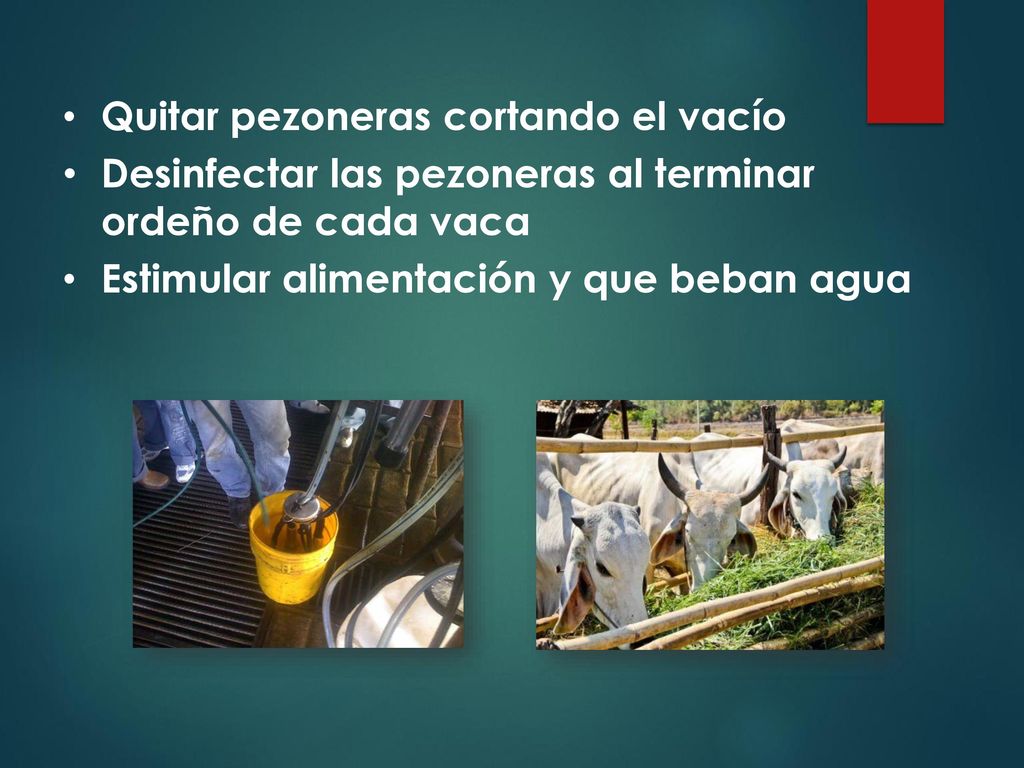 • Quitar pezoneras cortando el vacío
• Desinfectar las pezoneras al terminar ordeño de cada vaca
• Estimular alimentación y que beban agua